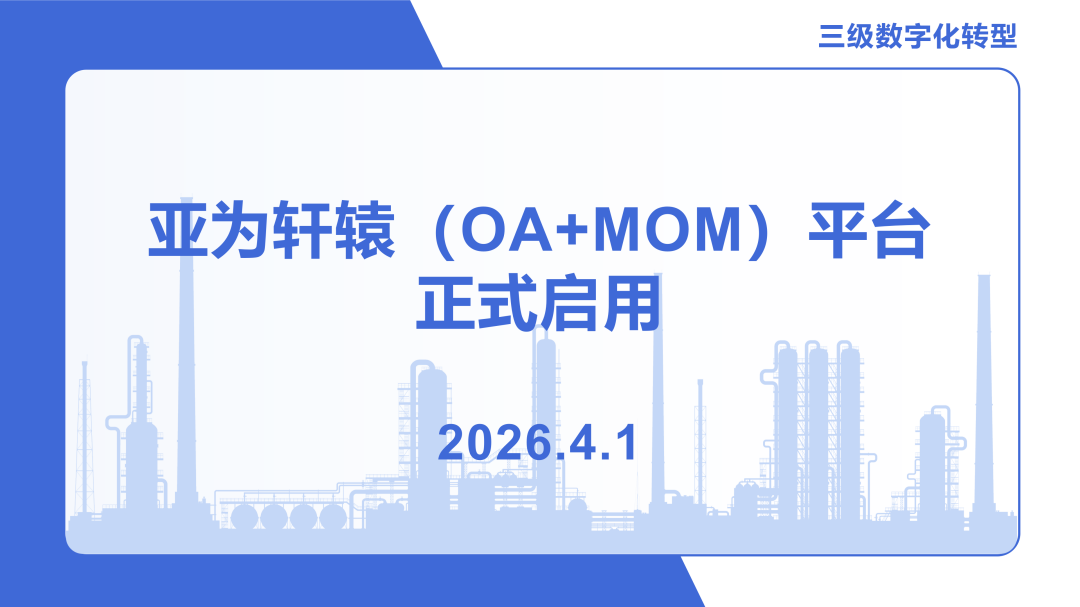 三级数字化转型

亚为轩辕（OA+MOM）平台
正式启用

2026.4.1